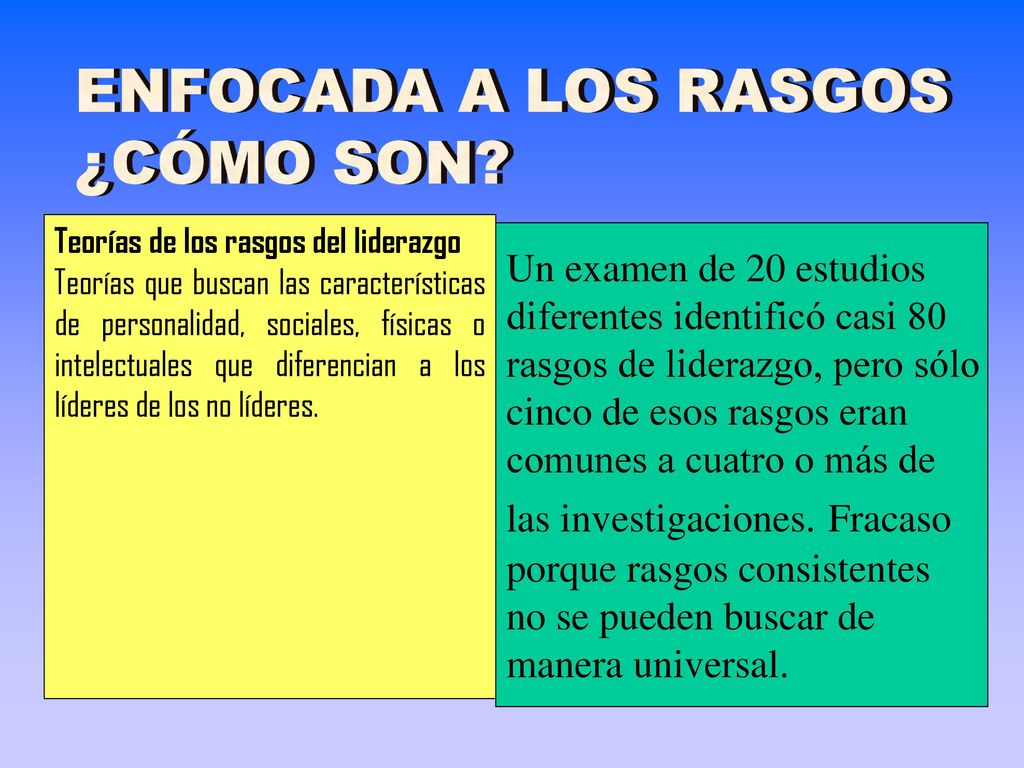 ENFOCADA A LOS RASGOS ¿CÓMO SON?

Teorías de los rasgos del liderazgo
Teorías que buscan las características de personalidad, sociales, físicas o intelectuales que diferencian a los líderes de los no líderes.

Un examen de 20 estudios diferentes identificó casi 80 rasgos de liderazgo, pero sólo cinco de esos rasgos eran comunes a cuatro o más de las investigaciones. Fracaso porque rasgos consistentes no se pueden buscar de manera universal.